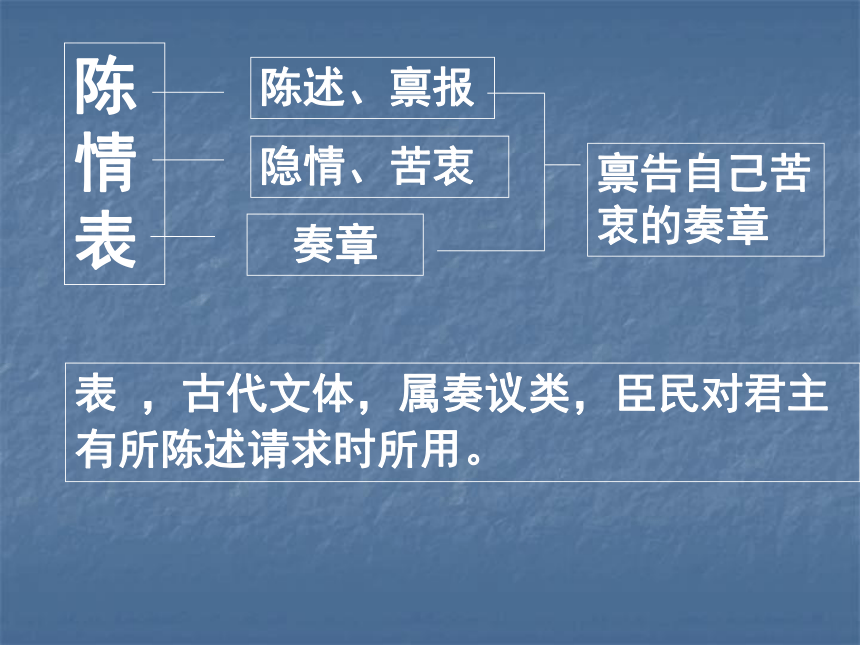 陈情表

陈述、禀报

隐情、苦衷

奏章

禀告自己苦衷的奏章

表 ，古代文体，属奏议类，臣民对君主有所陈述请求时所用。